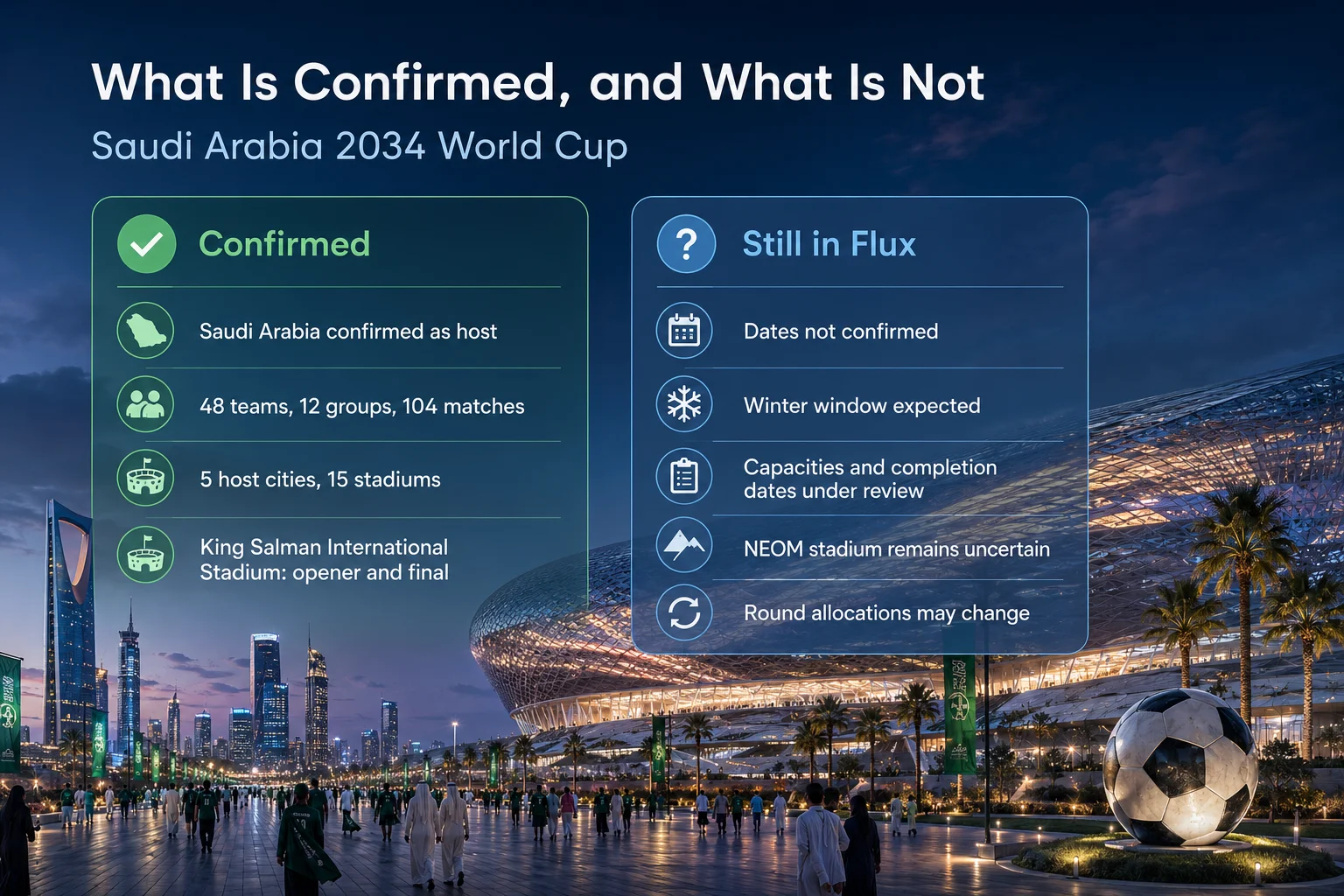 What Is Confirmed, and What Is Not

Saudi Arabia 2034 World Cup

Confirmed

Saudi Arabia confirmed as host

48 teams, 12 groups, 104 matches

5 host cities, 15 stadiums

King Salman International Stadium: opener and final

Still in Flux

Dates not confirmed

Winter window expected

Capacities and completion dates under review

NEOM stadium remains uncertain

Round allocations may change